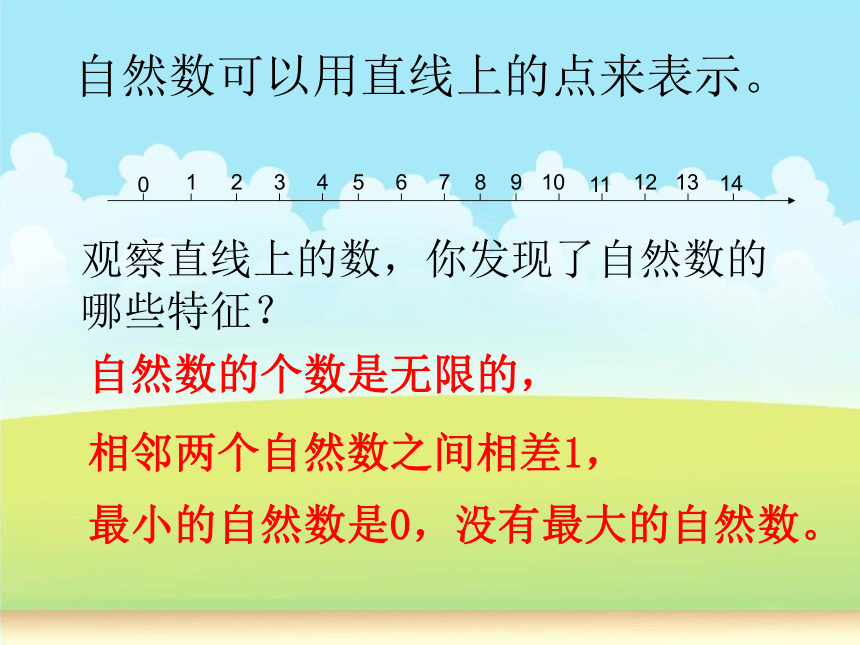 自然数可以用直线上的点来表示。

0 1 2 3 4 5 6 7 8 9 10 11 12 13 14

观察直线上的数，你发现了自然数的哪些特征？

自然数的个数是无限的，

相邻两个自然数之间相差1，

最小的自然数是0，没有最大的自然数。